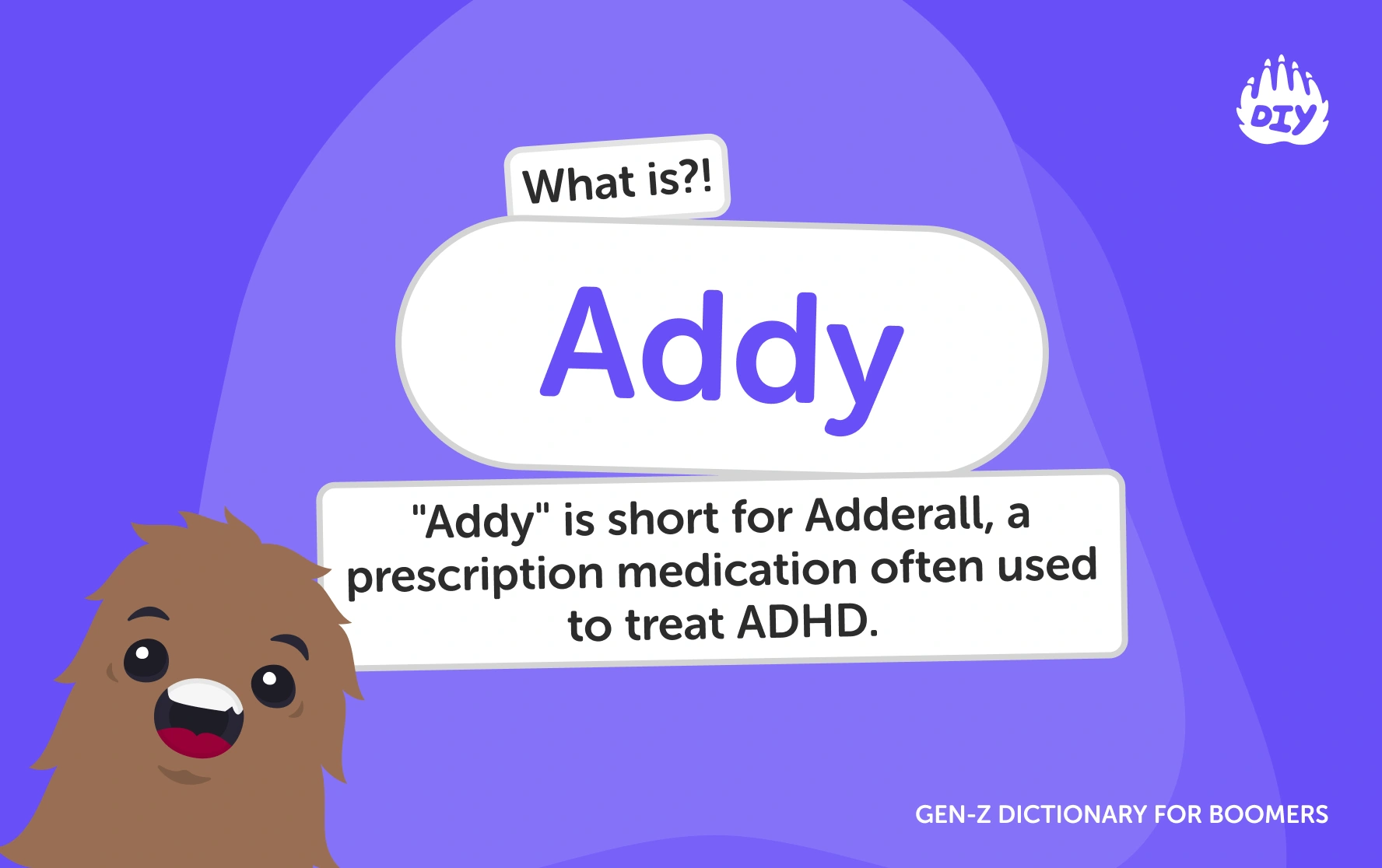 DIY

What is?!

Addy

"Addy" is short for Adderall, a prescription medication often used to treat ADHD.

GEN-Z DICTIONARY FOR BOOMERS